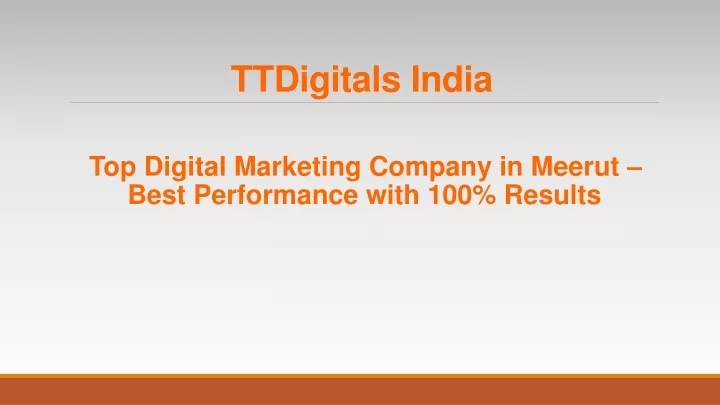 TTDigitals India

Top Digital Marketing Company in Meerut – Best Performance with 100% Results